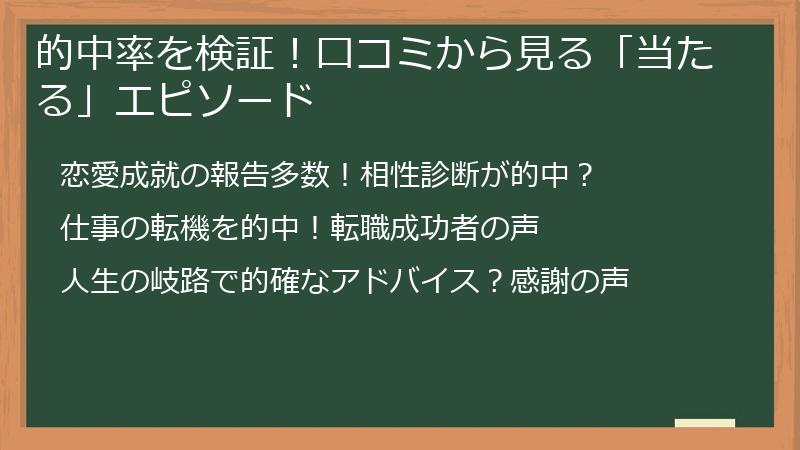 的中率を検証！口コミから見る「当たる」エピソード

恋愛成就の報告多数！相性診断が的中？

仕事の転機を的中！転職成功者の声

人生の岐路で的確なアドバイス？感謝の声